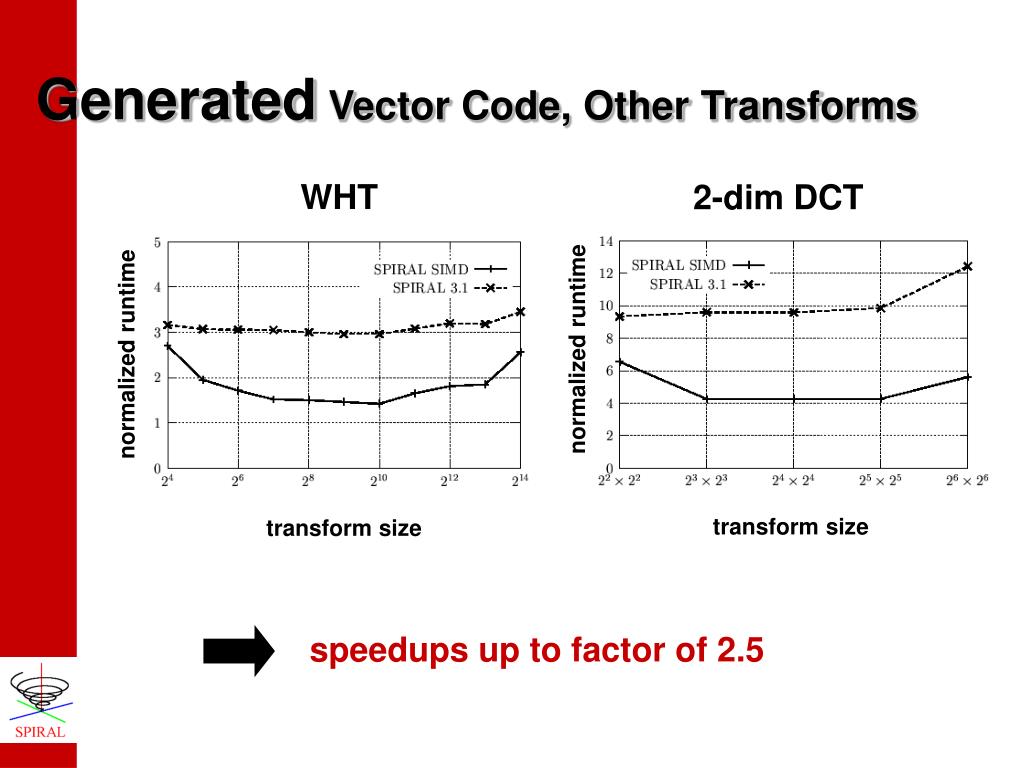 Generated Vector Code, Other Transforms

WHT

normalized runtime

5
4
3
2
1
0

SPIRAL SIMD
SPIRAL 3.1

$2^4$ $2^6$ $2^8$ $2^{10}$ $2^{12}$ $2^{14}$

transform size

2-dim DCT

normalized runtime

14
12
10
8
6
4
2
0

SPIRAL SIMD
SPIRAL 3.1

$2^2 \times 2^2$ $2^3 \times 2^3$ $2^4 \times 2^4$ $2^5 \times 2^5$ $2^6 \times 2^6$

transform size

speedups up to factor of 2.5

SPIRAL